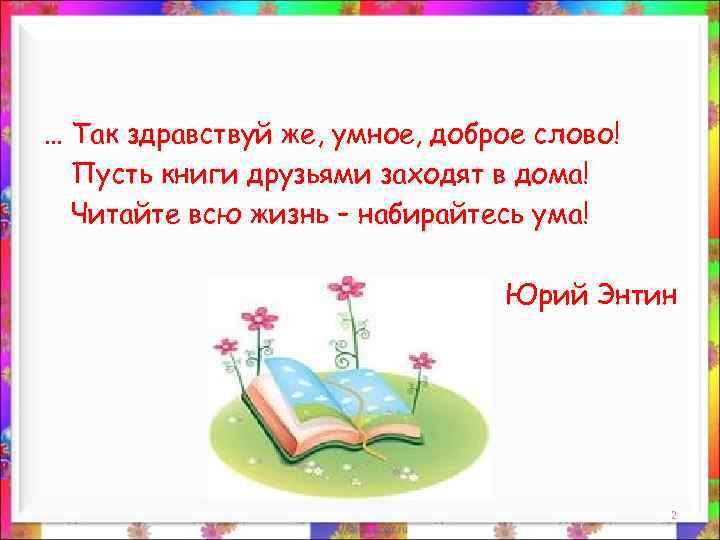 … Так здравствуй же, умное, доброе слово!
Пусть книги друзьями заходят в дома!
Читайте всю жизнь – набирайтесь ума!

Юрий Энтин

2